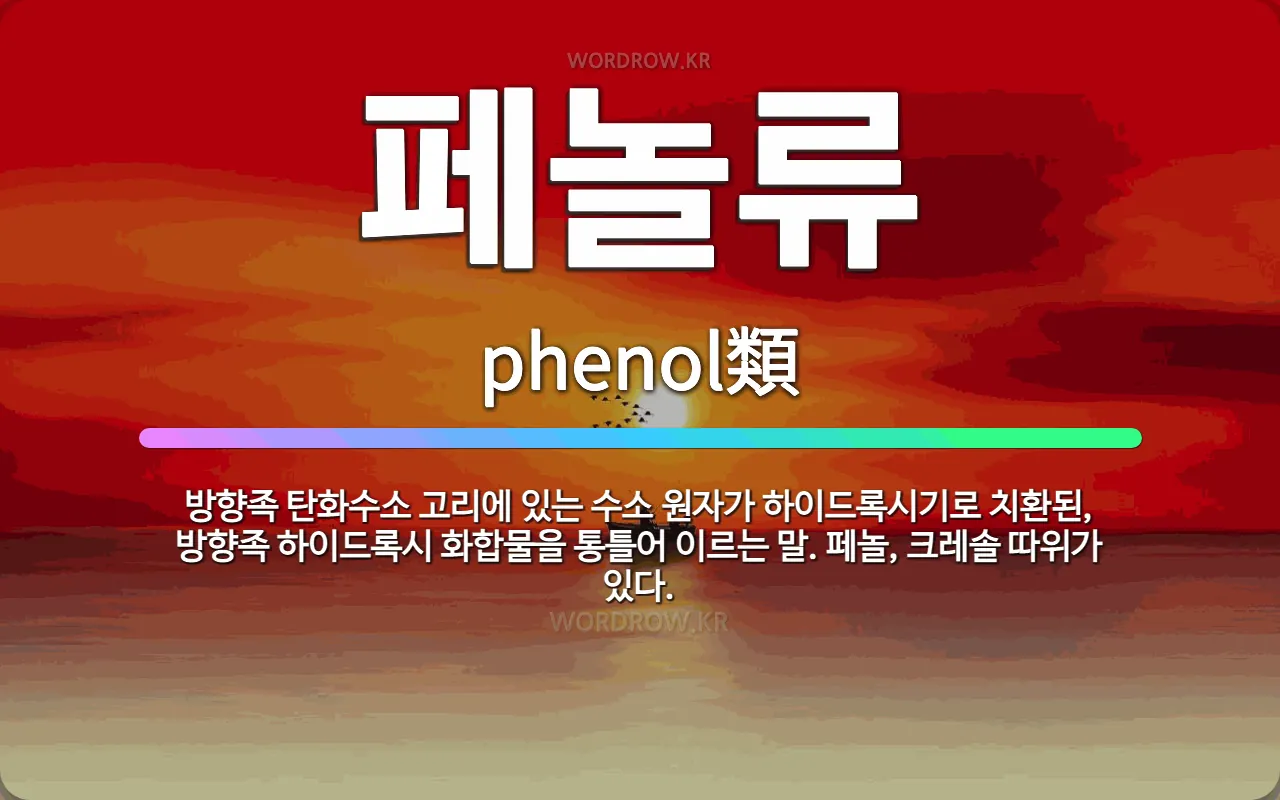 WORDROW.KR

페놀류

phenol類

방향족 탄화수소 고리에 있는 수소 원자가 하이드록시기로 치환된, 방향족 하이드록시 화합물을 통틀어 이르는 말. 페놀, 크레솔 따위가 있다.

WORDROW.KR